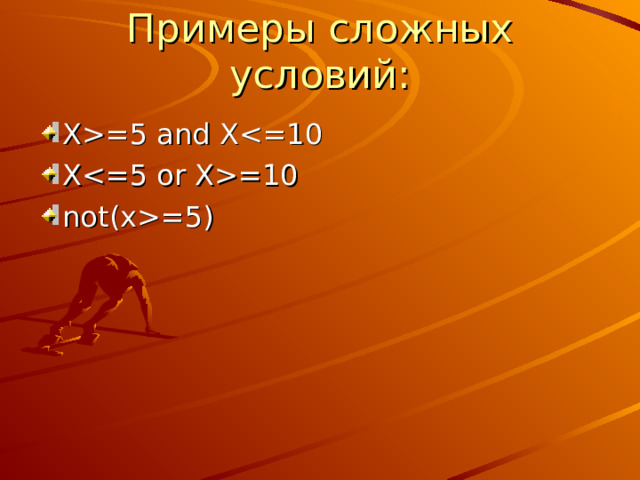 Примеры сложных условий:

X>=5 and X<=10

X<=5 or X>=10

not(x>=5)